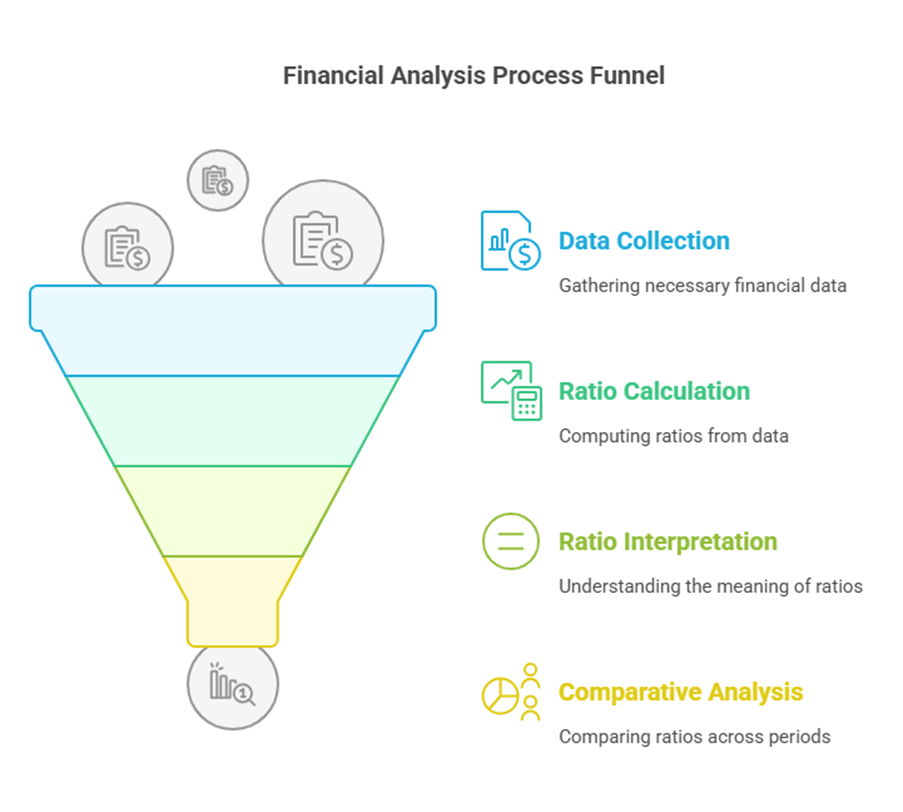 Financial Analysis Process Funnel

Data Collection

Gathering necessary financial data

Ratio Calculation

Computing ratios from data

Ratio Interpretation

Understanding the meaning of ratios

Comparative Analysis

Comparing ratios across periods